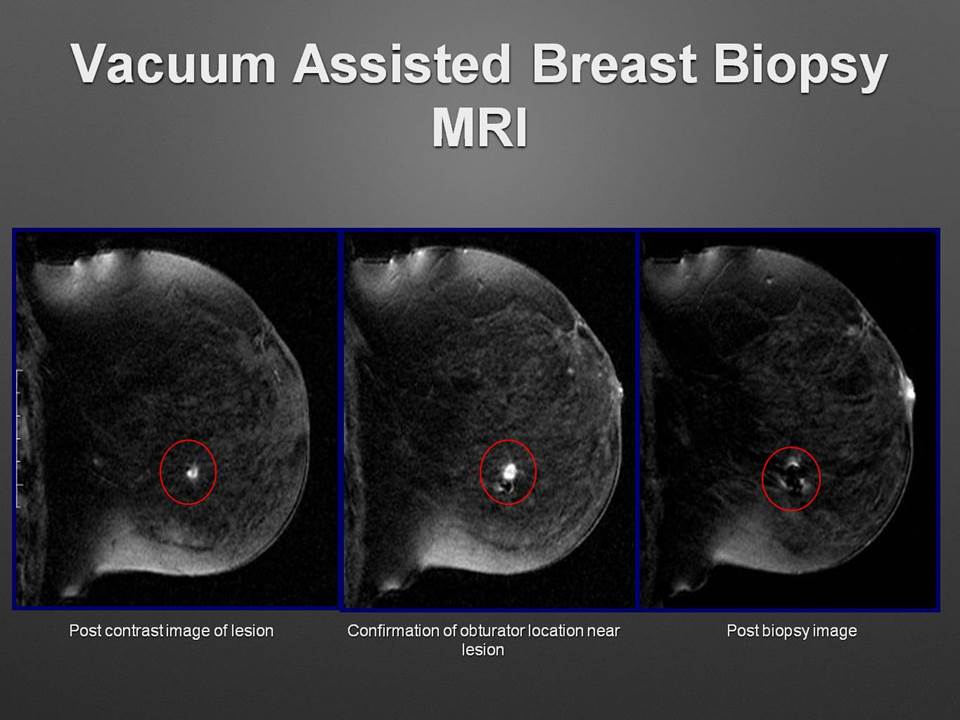 Vacuum Assisted Breast Biopsy
MRI

Post contrast image of lesion

Confirmation of obturator location near lesion

Post biopsy image